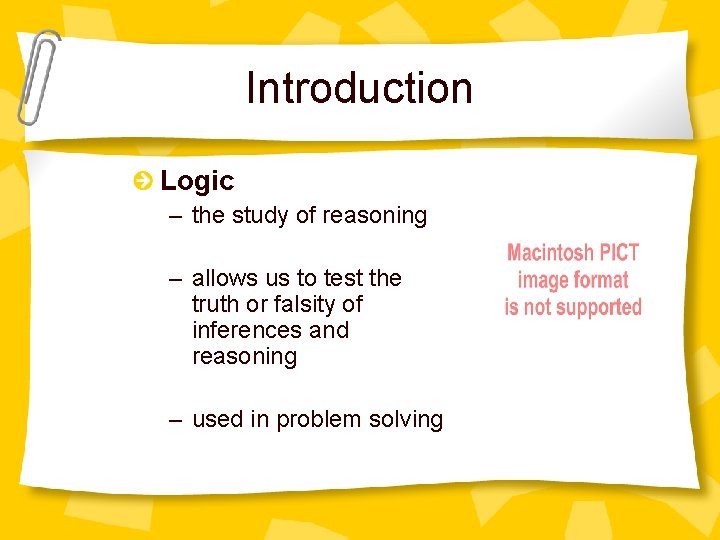 Introduction

Logic

– the study of reasoning

– allows us to test the truth or falsity of inferences and reasoning

– used in problem solving

Macintosh PICT image format is not supported